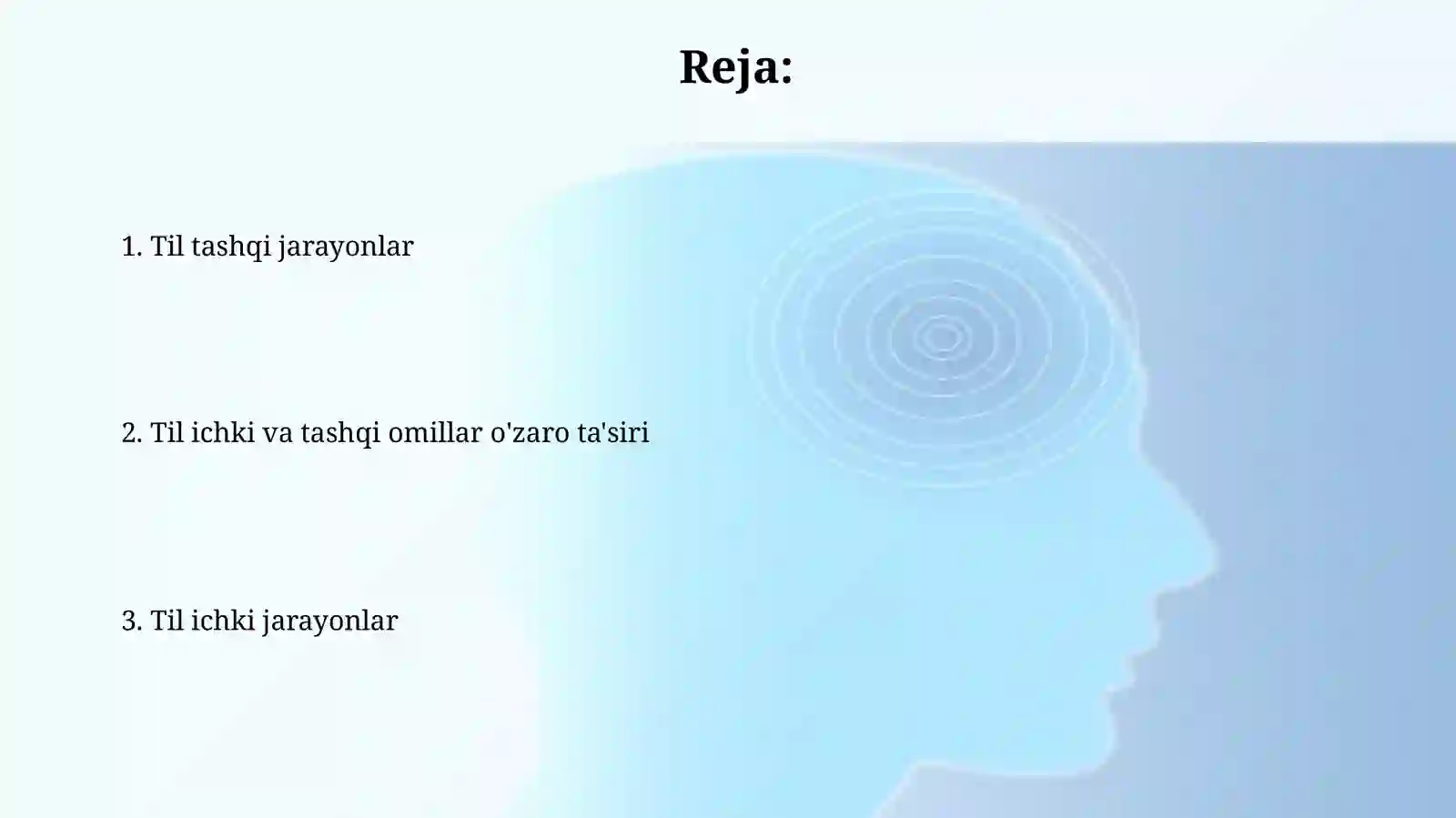 Reja:

1. Til tashqi jarayonlar

2. Til ichki va tashqi omillar o'zaro ta'siri

3. Til ichki jarayonlar